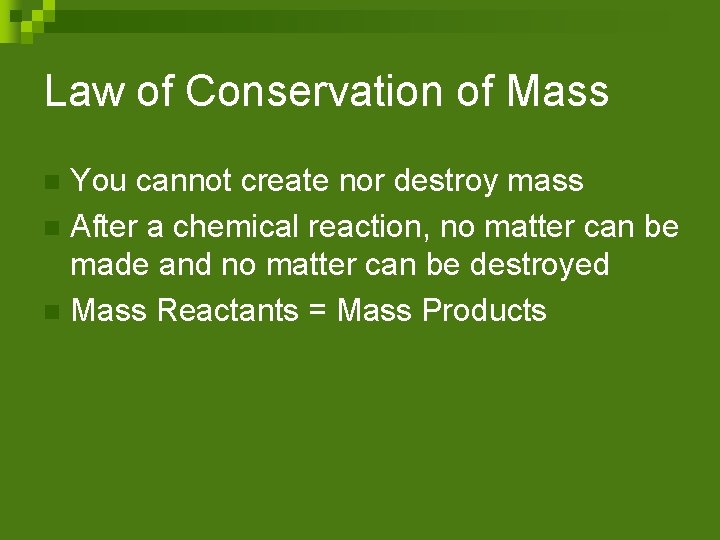 Law of Conservation of Mass

You cannot create nor destroy mass

After a chemical reaction, no matter can be made and no matter can be destroyed

Mass Reactants = Mass Products